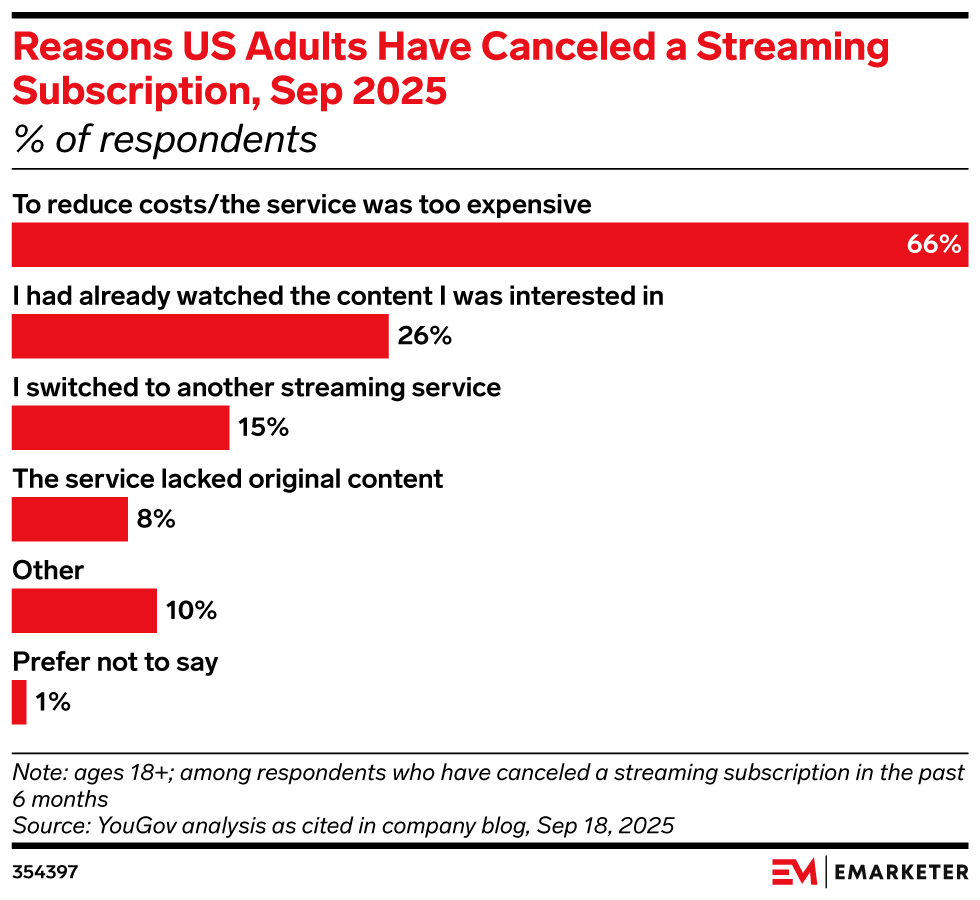 Reasons US Adults Have Canceled a Streaming Subscription, Sep 2025
% of respondents

To reduce costs/the service was too expensive
66%

I had already watched the content I was interested in
26%

I switched to another streaming service
15%

The service lacked original content
8%

Other
10%

Prefer not to say
1%

Note: ages 18+; among respondents who have canceled a streaming subscription in the past 6 months
Source: YouGov analysis as cited in company blog, Sep 18, 2025

354397

EM | EMARKETER